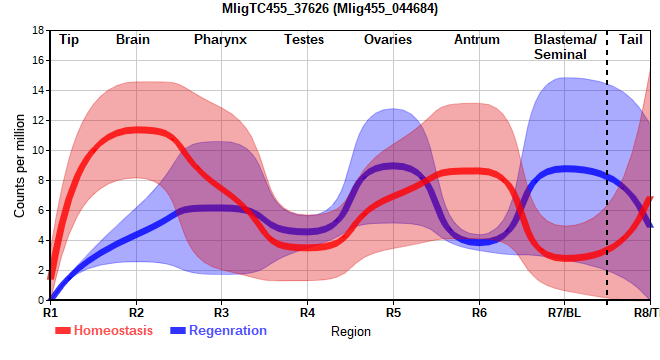 MligTC455_37626 (Mlig455_044684)

Tip Brain Pharynx Testes Ovaries Antrum Blastema/ Seminal Tail

Counts per million

18
16
14
12
10
8
6
4
2
0

R1 R2 R3 R4 R5 R6 R7/BL R8/T

Homeostasis Regenration Region